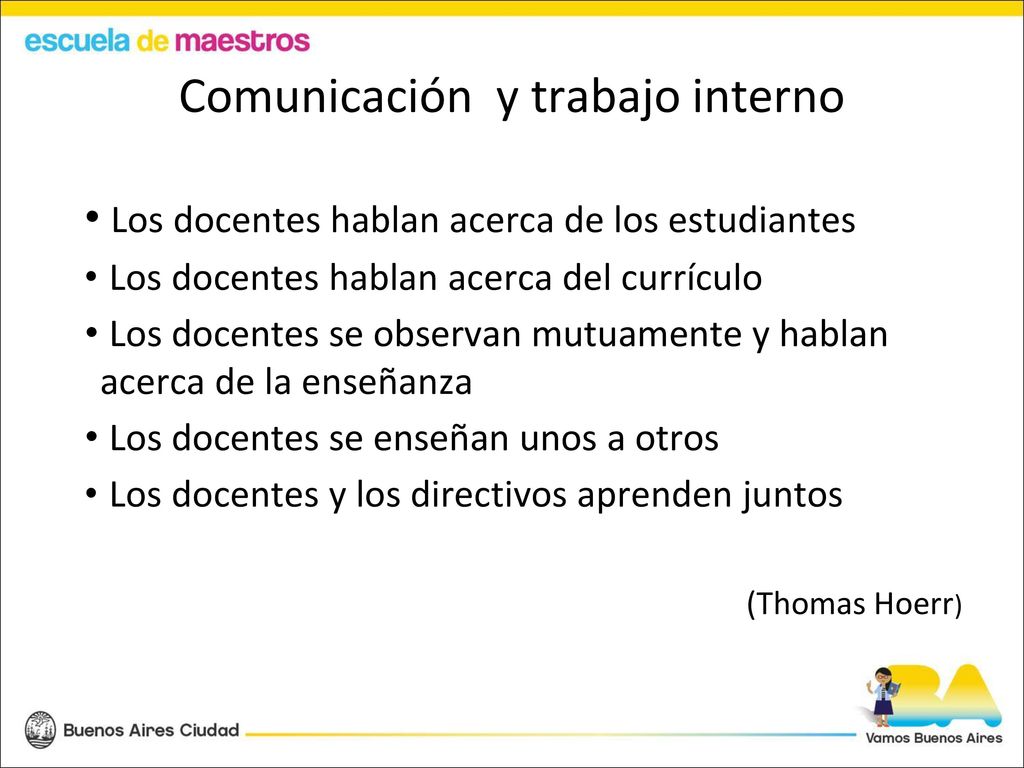 escuela de maestros

Comunicación y trabajo interno

• Los docentes hablan acerca de los estudiantes
• Los docentes hablan acerca del currículo
• Los docentes se observan mutuamente y hablan acerca de la enseñanza
• Los docentes se enseñan unos a otros
• Los docentes y los directivos aprenden juntos

(Thomas Hoerr)

Buenos Aires Ciudad

BA
Vamos Buenos Aires